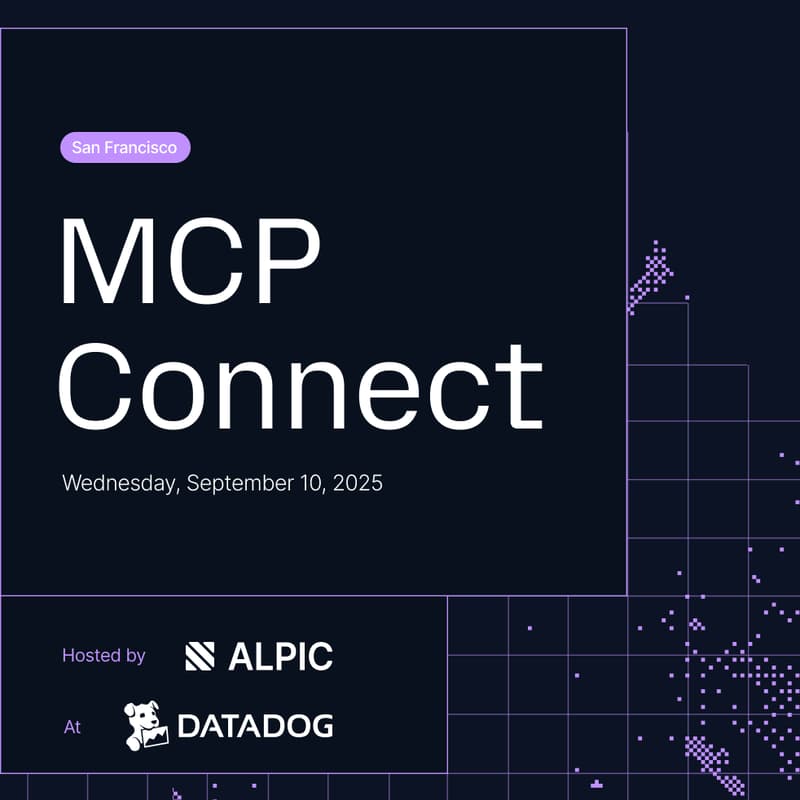 San Francisco

MCP Connect

Wednesday, September 10, 2025

Hosted by ALPIC

At DATADOG